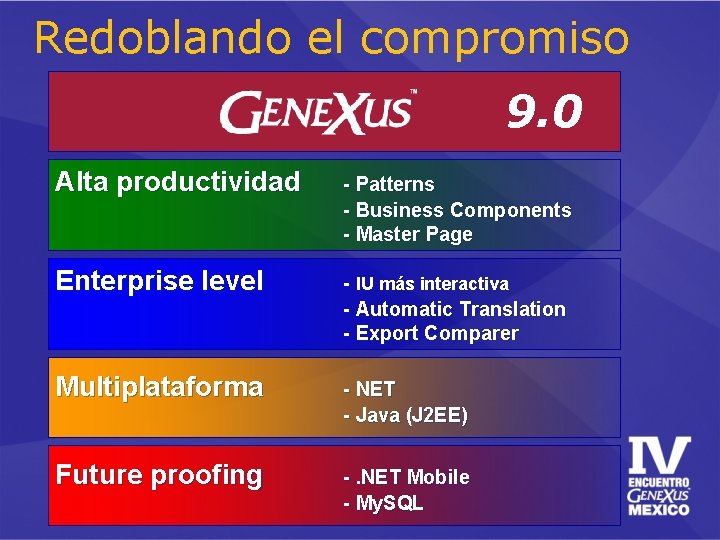 Redoblando el compromiso

GENEXUS™ 9.0

Alta productividad
- Patterns
- Business Components
- Master Page

Enterprise level
- IU más interactiva
- Automatic Translation
- Export Comparer

Multiplataforma
- NET
- Java (J2EE)

Future proofing
- .NET Mobile
- MySQL

IV
ENCUENTRO
GENEXUS
MEXICO